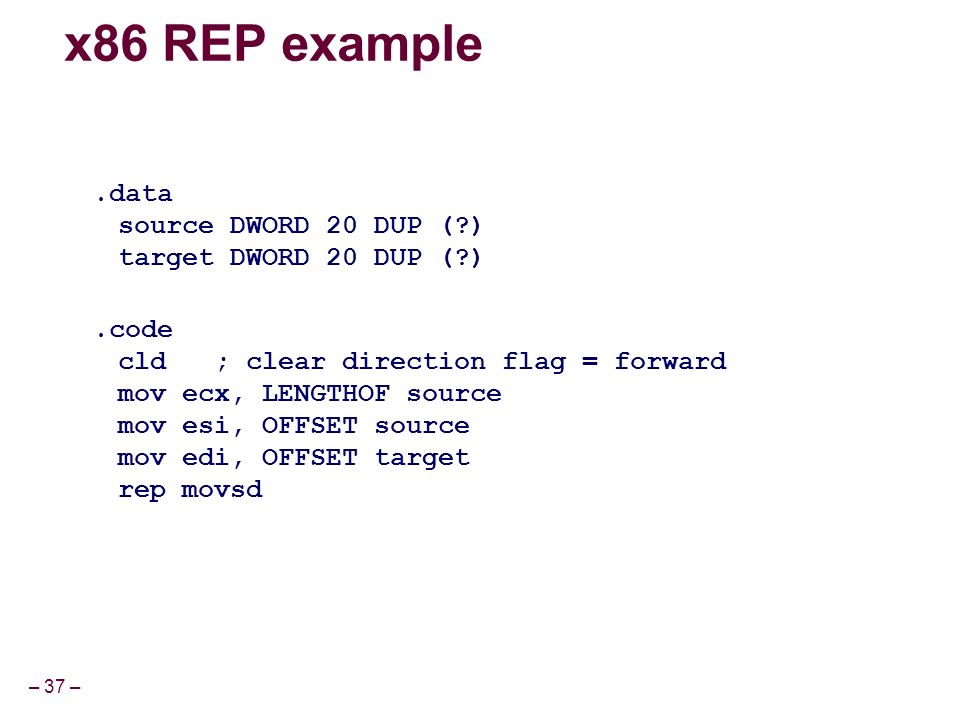 x86 REP example

.data
  source DWORD 20 DUP (?)
  target DWORD 20 DUP (?)

.code
  cld   ; clear direction flag = forward
  mov ecx, LENGTHOF source
  mov esi, OFFSET source
  mov edi, OFFSET target
  rep movsd

– 37 –